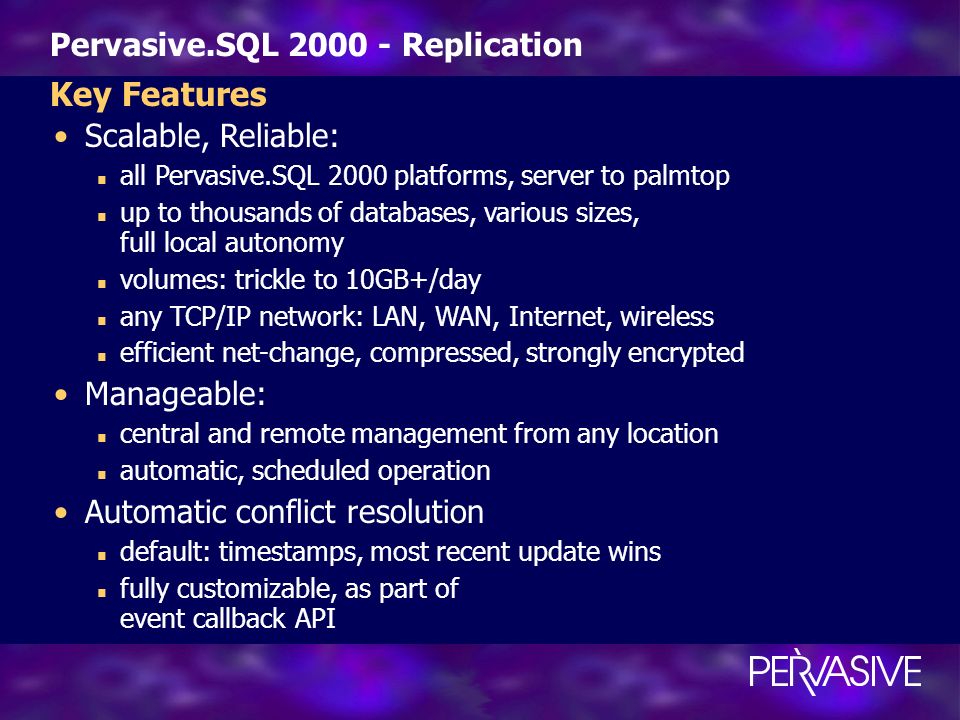 Pervasive.SQL 2000 - Replication

Key Features

• Scalable, Reliable:
  ▪ all Pervasive.SQL 2000 platforms, server to palmtop
  ▪ up to thousands of databases, various sizes, full local autonomy
  ▪ volumes: trickle to 10GB+/day
  ▪ any TCP/IP network: LAN, WAN, Internet, wireless
  ▪ efficient net-change, compressed, strongly encrypted
• Manageable:
  ▪ central and remote management from any location
  ▪ automatic, scheduled operation
• Automatic conflict resolution
  ▪ default: timestamps, most recent update wins
  ▪ fully customizable, as part of event callback API

PERVASIVE